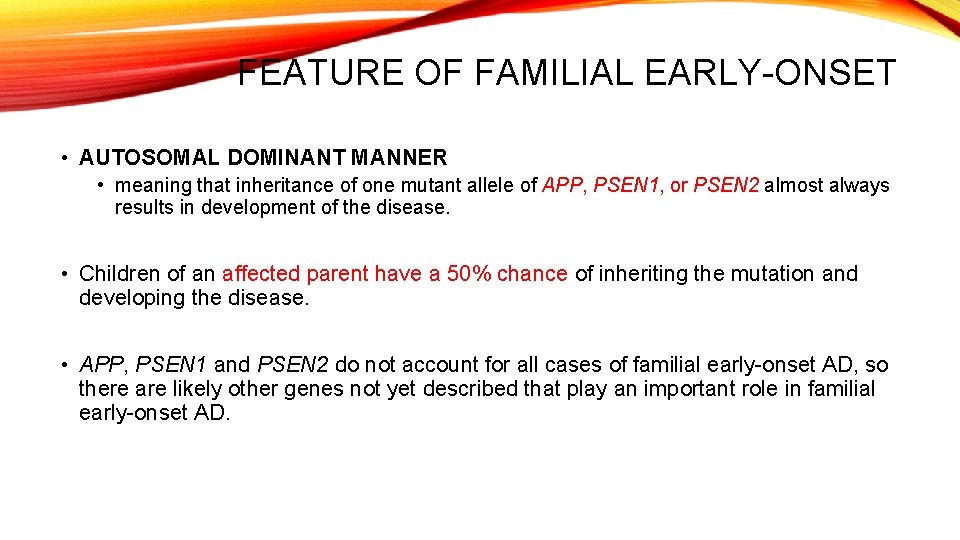 FEATURE OF FAMILIAL EARLY-ONSET

• AUTOSOMAL DOMINANT MANNER
  • meaning that inheritance of one mutant allele of APP, PSEN1, or PSEN2 almost always results in development of the disease.

• Children of an affected parent have a 50% chance of inheriting the mutation and developing the disease.

• APP, PSEN1 and PSEN2 do not account for all cases of familial early-onset AD, so there are likely other genes not yet described that play an important role in familial early-onset AD.